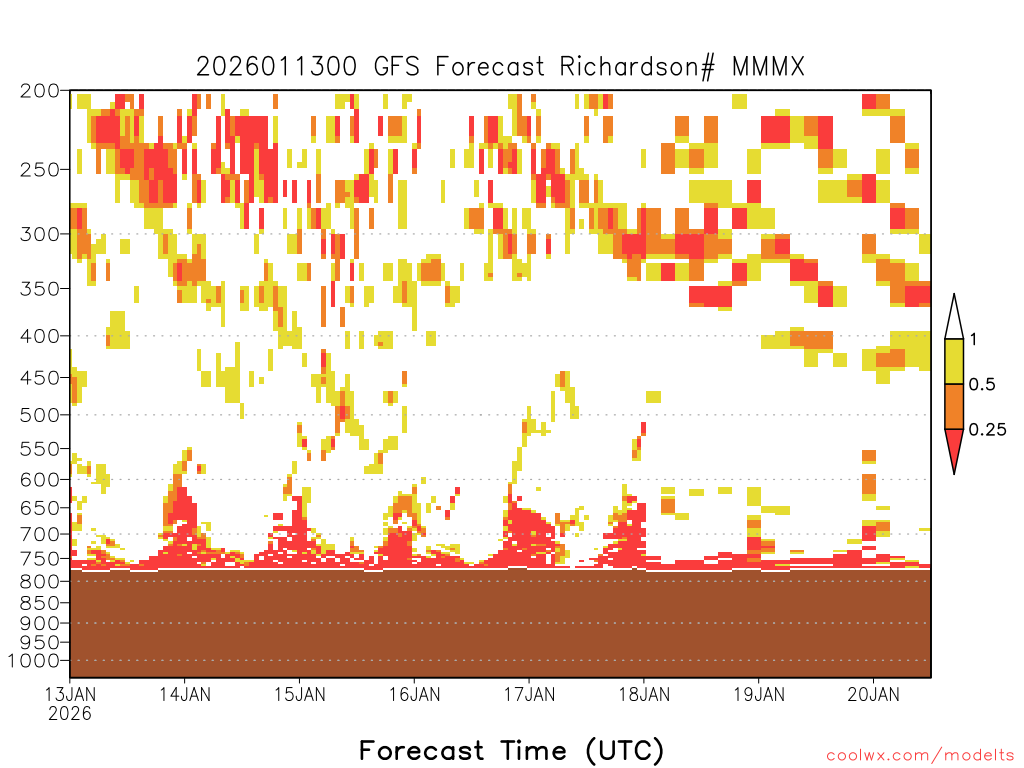 2026011300 GFS Forecast Richardson# MMMX

200
250
300
350
400
450
500
550
600
650
700
750
800
850
900
950
1000

1
0.5
0.25

13JAN
2026
14JAN
15JAN
16JAN
17JAN
18JAN
19JAN
20JAN

Forecast Time (UTC)

coolwx.com/modelts